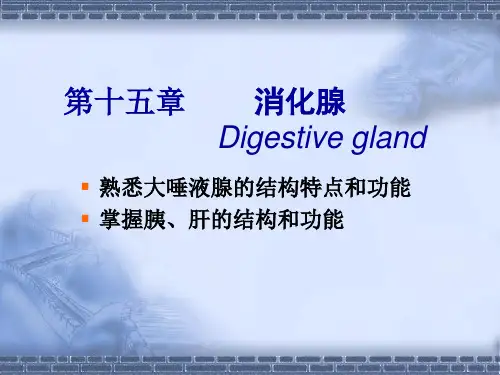 第十五章　　消化腺
Digestive gland

熟悉大唾液腺的结构特点和功能
掌握胰、肝的结构和功能